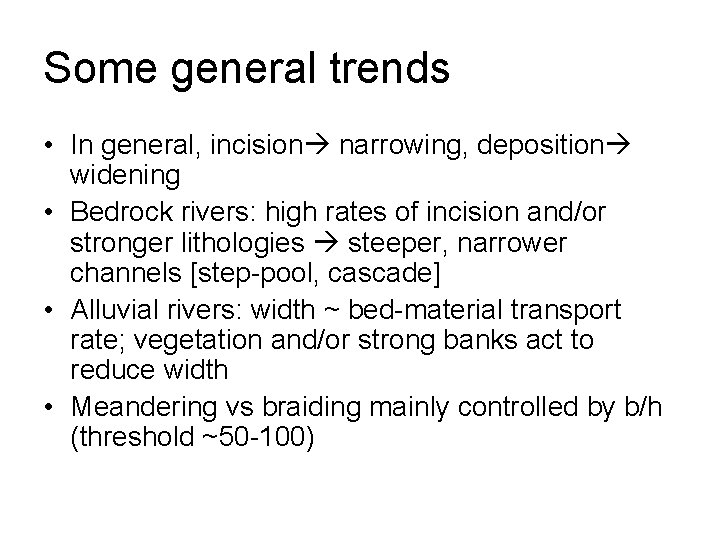 Some general trends

• In general, incision→ narrowing, deposition→ widening
• Bedrock rivers: high rates of incision and/or stronger lithologies → steeper, narrower channels [step-pool, cascade]
• Alluvial rivers: width ~ bed-material transport rate; vegetation and/or strong banks act to reduce width
• Meandering vs braiding mainly controlled by b/h (threshold ~50-100)